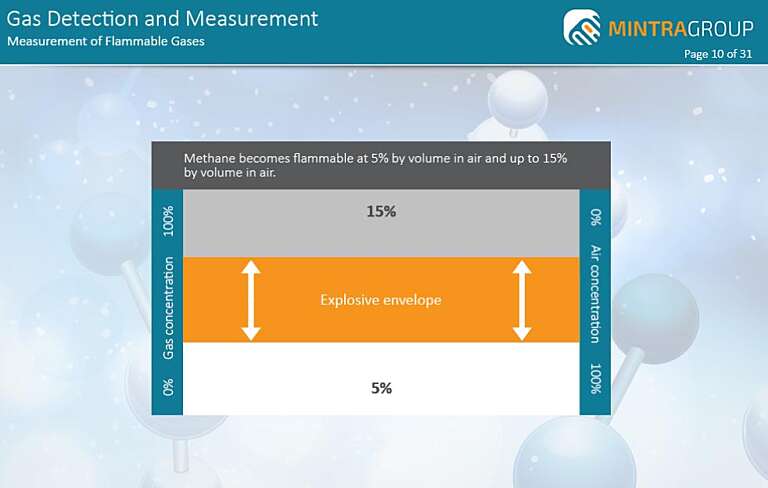 Gas Detection and Measurement
Measurement of Flammable Gases

MINTRAGROUP
Page 10 of 31

Methane becomes flammable at 5% by volume in air and up to 15% by volume in air.

100%
Gas concentration
0%

15%

Explosive envelope

5%

0%
Air concentration
100%